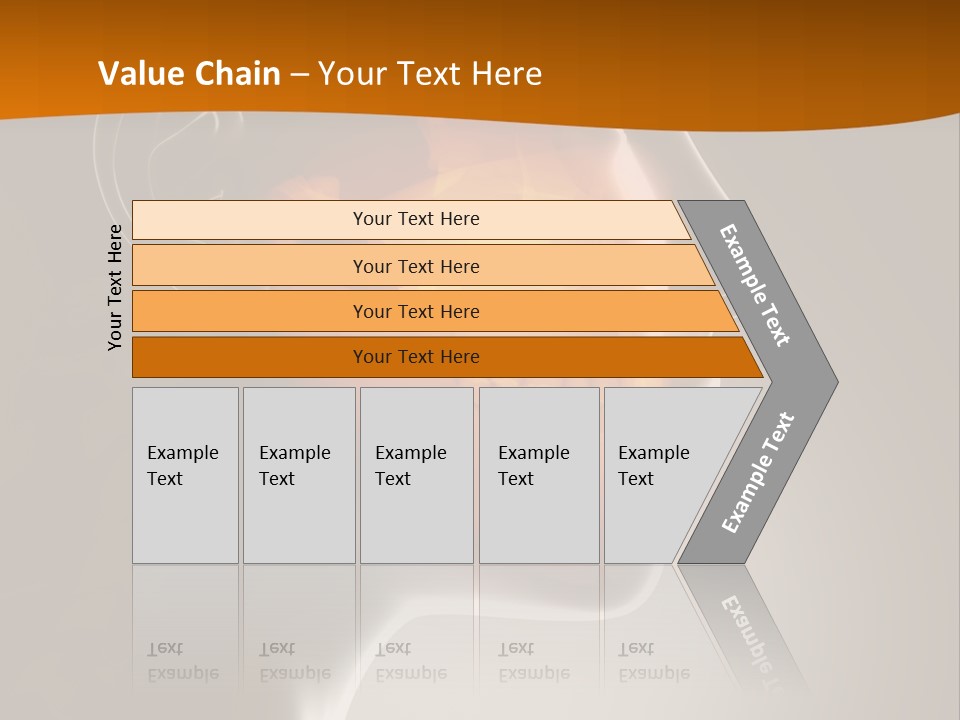 Value Chain – Your Text Here

Your Text Here

Your Text Here

Your Text Here

Your Text Here

Your Text Here

Example Text

Example Text

Example Text

Example Text

Example Text

Example Text

Example Text